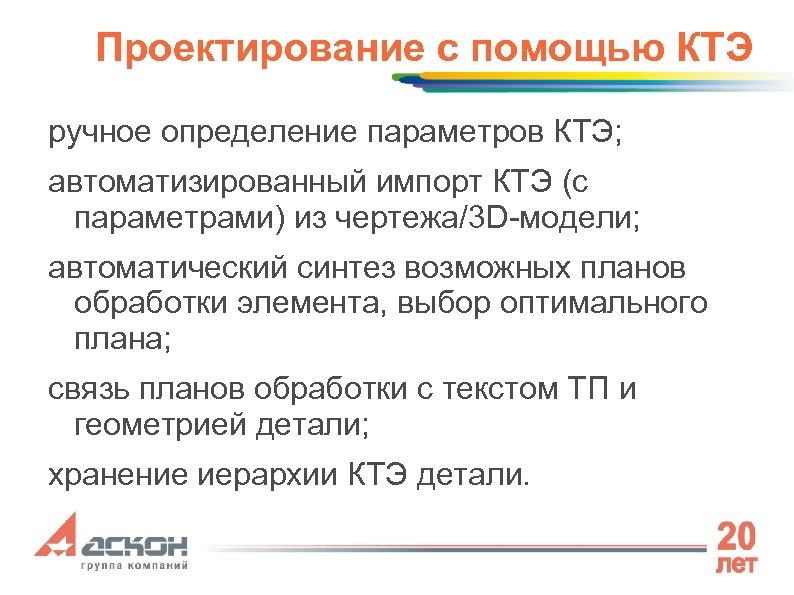 Проектирование с помощью КТЭ

ручное определение параметров КТЭ;

автоматизированный импорт КТЭ (с параметрами) из чертежа/3D-модели;

автоматический синтез возможных планов обработки элемента, выбор оптимального плана;

связь планов обработки с текстом ТП и геометрией детали;

хранение иерархии КТЭ детали.

АСКОН
группа компаний

20
лет